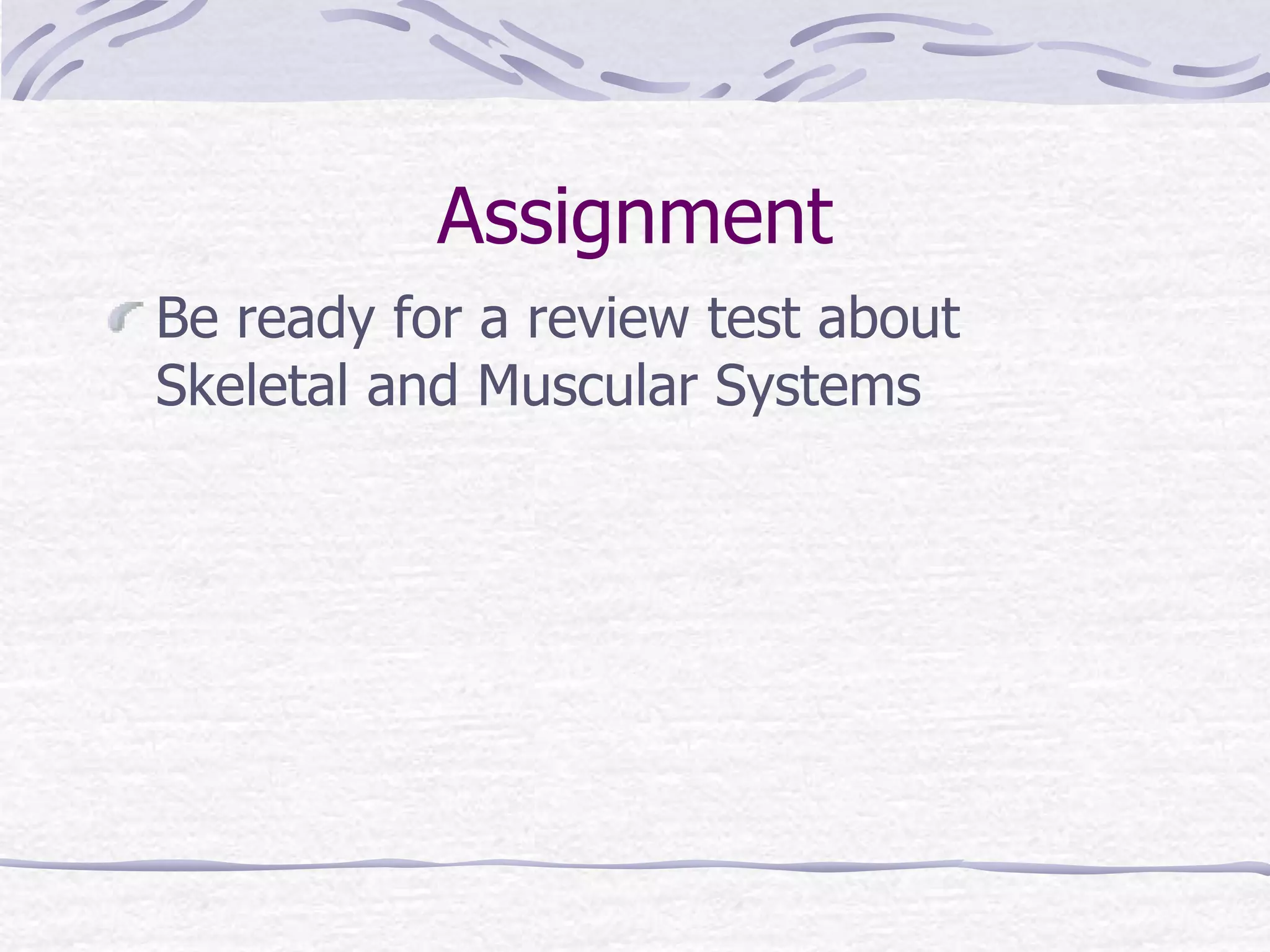 Assignment

Be ready for a review test about Skeletal and Muscular Systems